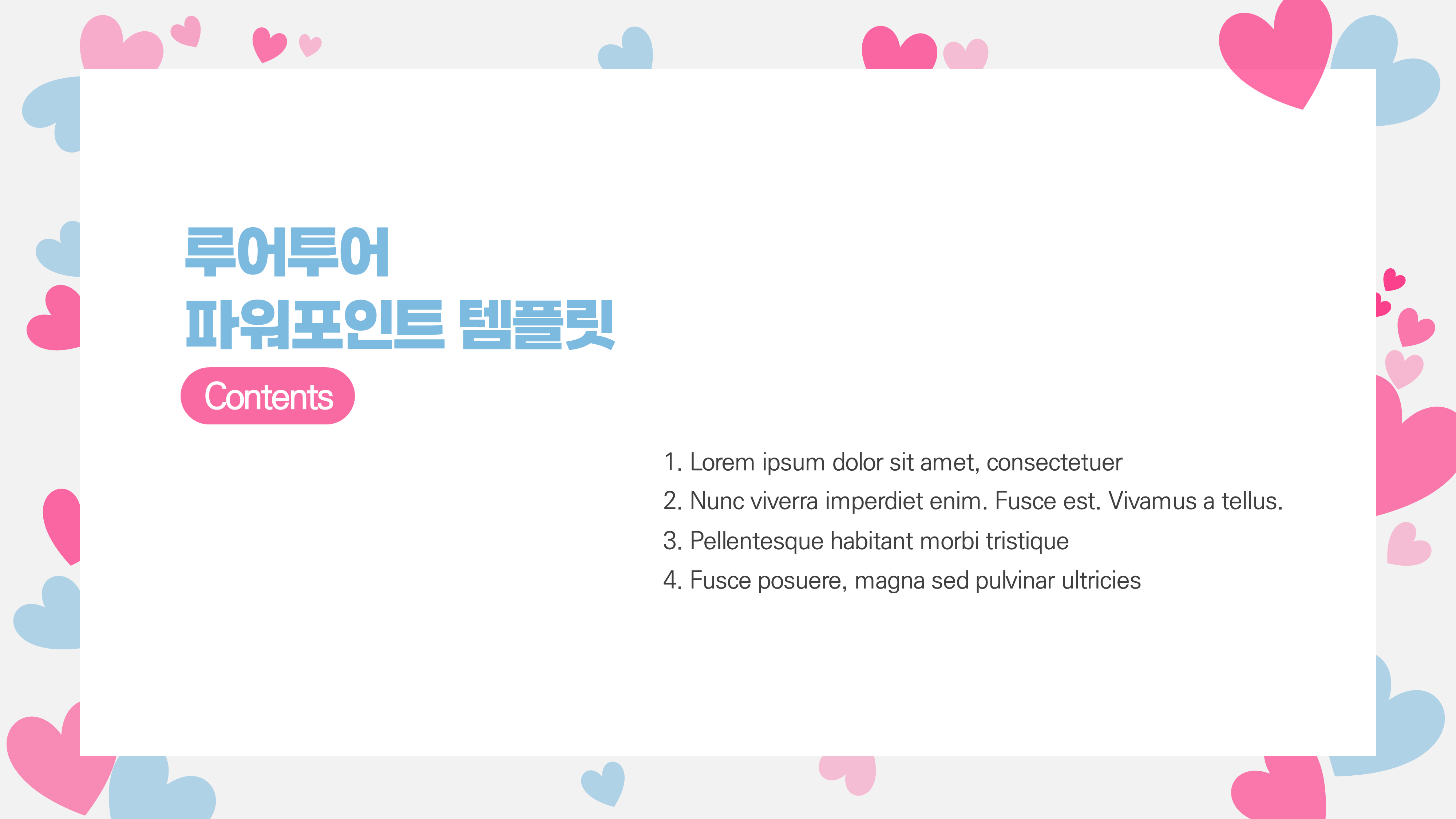 루어투어
파워포인트 템플릿

Contents

1. Lorem ipsum dolor sit amet, consectetuer
2. Nunc viverra imperdiet enim. Fusce est. Vivamus a tellus.
3. Pellentesque habitant morbi tristique
4. Fusce posuere, magna sed pulvinar ultricies